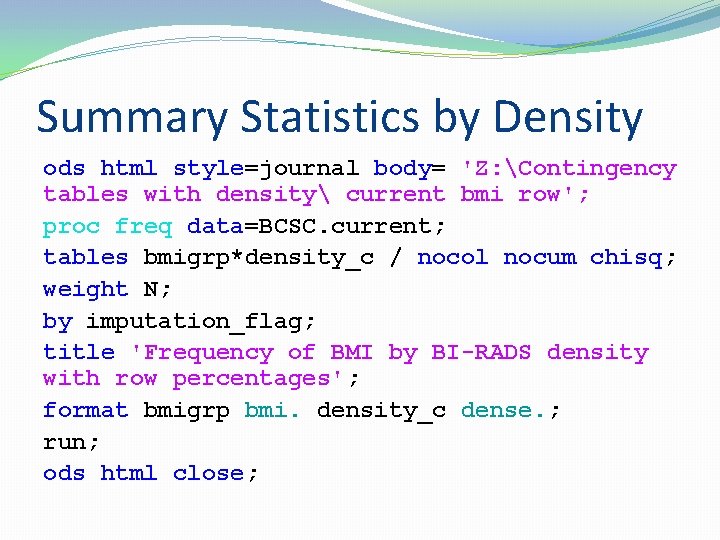 Summary Statistics by Density

ods html style=journal body= 'Z:\Contingency tables with density\ current bmi row';

proc freq data=BCSC.current;

tables bmigrp*density_c / nocol nocum chisq;

weight N;

by imputation_flag;

title 'Frequency of BMI by BI-RADS density with row percentages';

format bmigrp bmi. density_c dense.;

run;

ods html close;